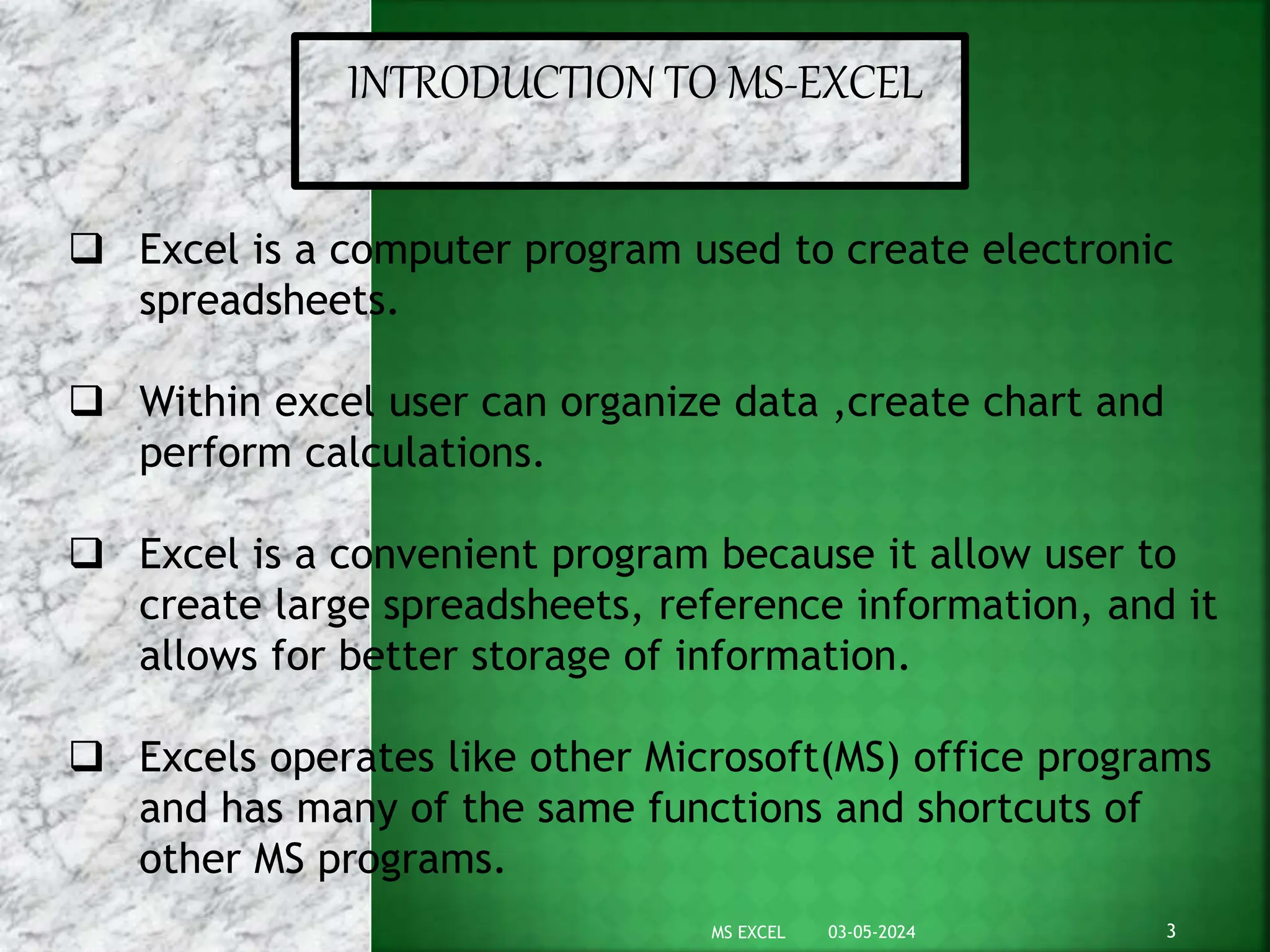 INTRODUCTION TO MS-EXCEL

❑ Excel is a computer program used to create electronic spreadsheets.

❑ Within excel user can organize data ,create chart and perform calculations.

❑ Excel is a convenient program because it allow user to create large spreadsheets, reference information, and it allows for better storage of information.

❑ Excels operates like other Microsoft(MS) office programs and has many of the same functions and shortcuts of other MS programs.

MS EXCEL 03-05-2024 3